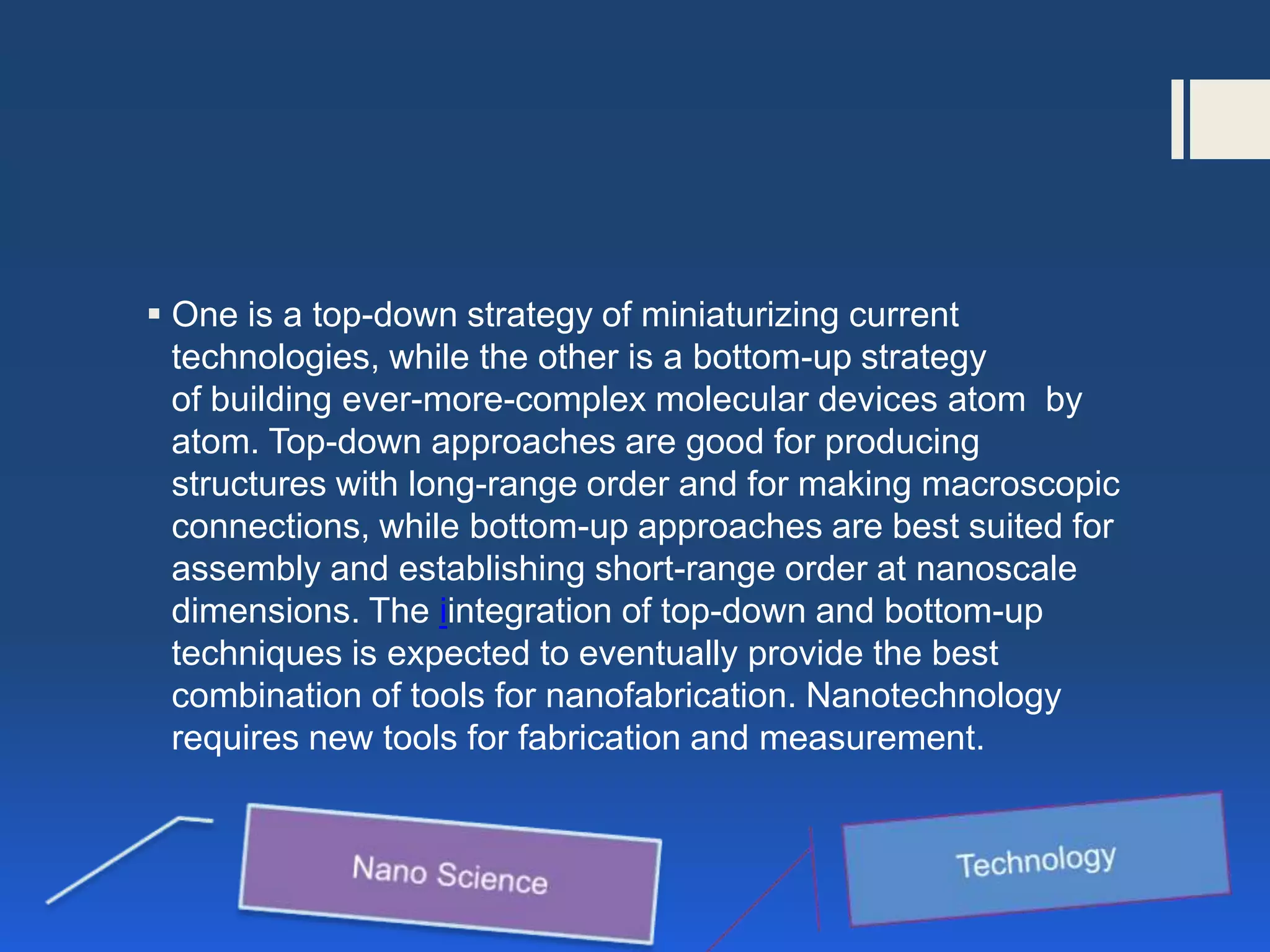 ▪ One is a top-down strategy of miniaturizing current technologies, while the other is a bottom-up strategy of building ever-more-complex molecular devices atom by atom. Top-down approaches are good for producing structures with long-range order and for making macroscopic connections, while bottom-up approaches are best suited for assembly and establishing short-range order at nanoscale dimensions. The iintegration of top-down and bottom-up techniques is expected to eventually provide the best combination of tools for nanofabrication. Nanotechnology requires new tools for fabrication and measurement.

Nano Science

Technology